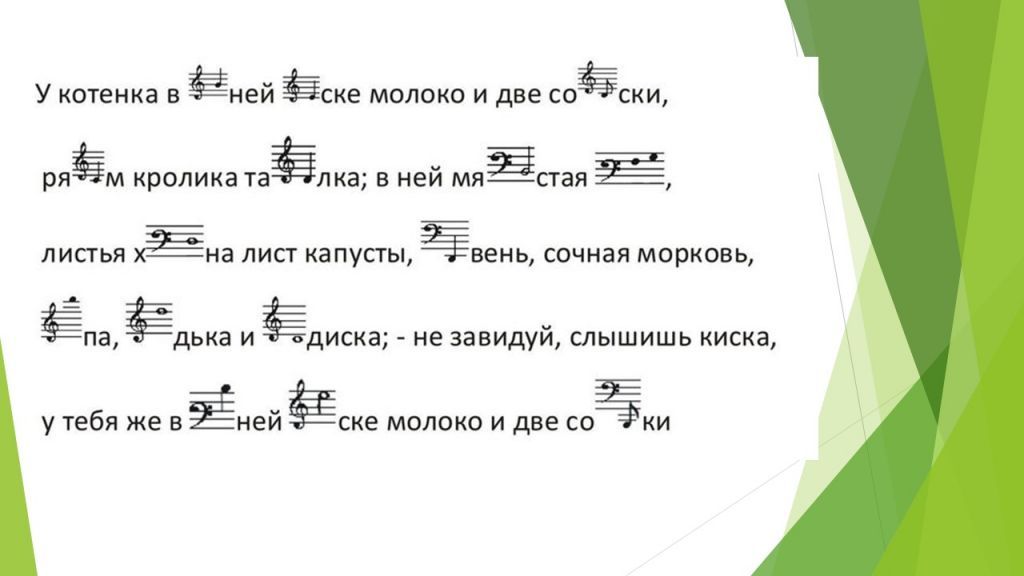 У котенка в ней ске молоко и две со ски,

ря м кролика та лка; в ней мя стая ,

листья х на лист капусты, вень, сочная морковь,

па, дька и диска; - не завидуй, слышишь киска,

у тебя же в ней ске молоко и две со ки